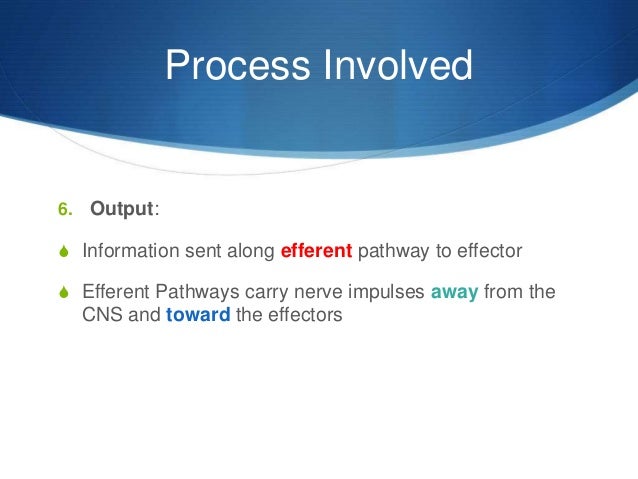 Process Involved

6. Output:

Information sent along efferent pathway to effector

Efferent Pathways carry nerve impulses away from the CNS and toward the effectors